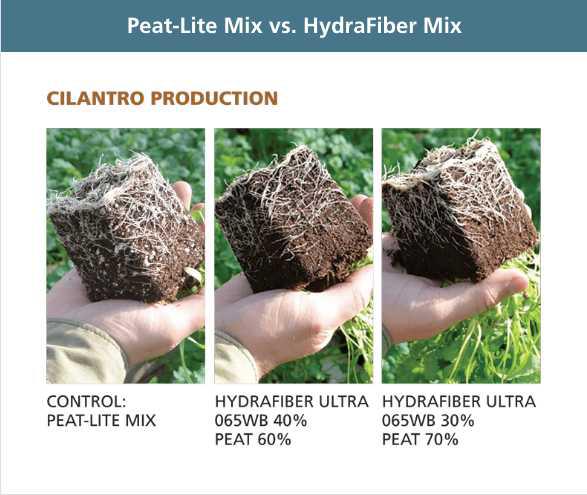 Peat-Lite Mix vs. HydraFiber Mix

CILANTRO PRODUCTION

CONTROL:
PEAT-LITE MIX

HYDRAFIBER ULTRA
065WB 40%
PEAT 60%

HYDRAFIBER ULTRA
065WB 30%
PEAT 70%